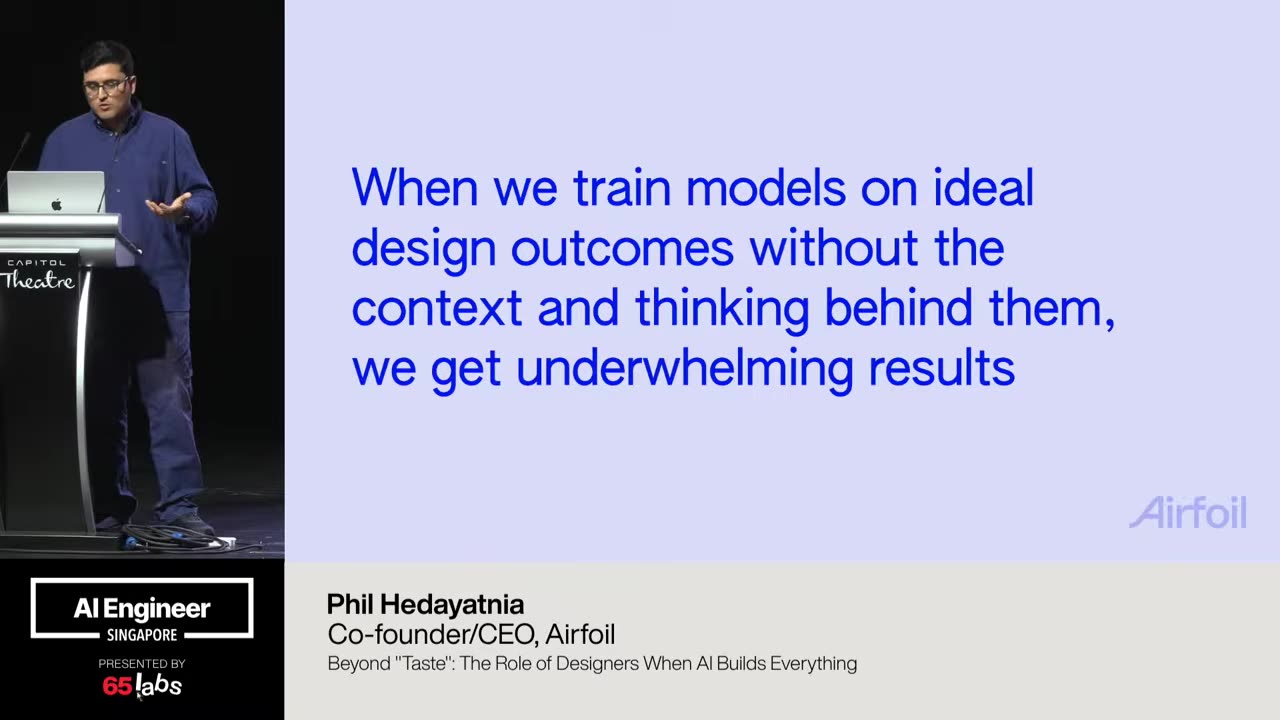 CAPITOL
Theatre

When we train models on ideal design outcomes without the context and thinking behind them, we get underwhelming results

Airfoil

AI Engineer
SINGAPORE
PRESENTED BY
65labs

Phil Hedayatnia
Co-founder/CEO, Airfoil
Beyond "Taste": The Role of Designers When AI Builds Everything